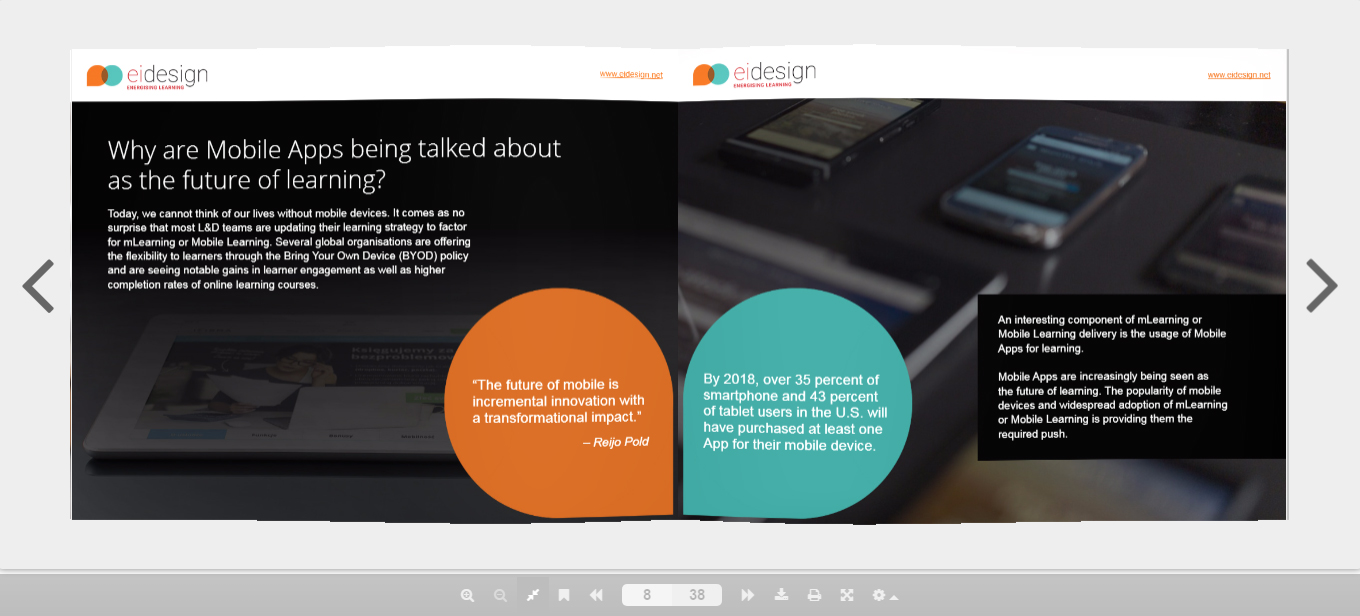 eidesign
ENERGISING LEARNING

www.eidesign.net

Why are Mobile Apps being talked about as the future of learning?

Today, we cannot think of our lives without mobile devices. It comes as no surprise that most L&D teams are updating their learning strategy to factor for mLearning or Mobile Learning. Several global organisations are offering the flexibility to learners through the Bring Your Own Device (BYOD) policy and are seeing notable gains in learner engagement as well as higher completion rates of online learning courses.

"The future of mobile is incremental innovation with a transformational impact."

– Reijo Pold

eidesign
ENERGISING LEARNING

www.eidesign.net

By 2018, over 35 percent of smartphone and 43 percent of tablet users in the U.S. will have purchased at least one App for their mobile device.

An interesting component of mLearning or Mobile Learning delivery is the usage of Mobile Apps for learning.

Mobile Apps are increasingly being seen as the future of learning. The popularity of mobile devices and widespread adoption of mLearning or Mobile Learning is providing them the required push.

8 38